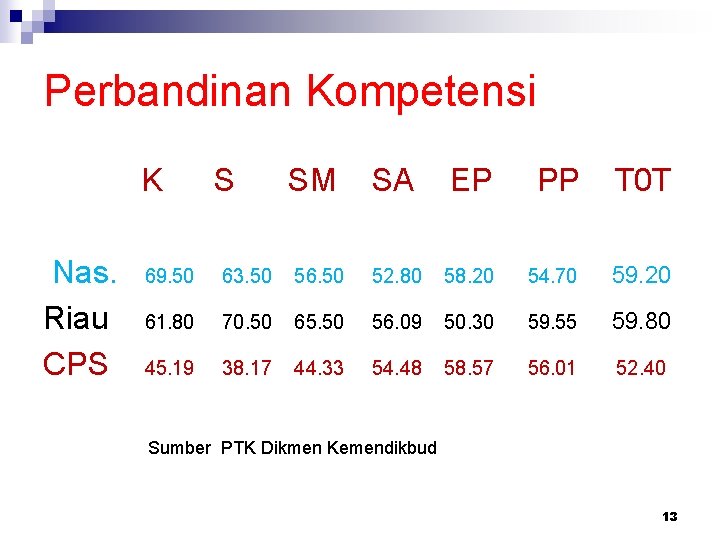 Perbandinan Kompetensi

|  | K | S | SM | SA | EP | PP | T0T |
|---|---|---|---|---|---|---|---|
| Nas. | 69.50 | 63.50 | 56.50 | 52.80 | 58.20 | 54.70 | 59.20 |
| Riau | 61.80 | 70.50 | 65.50 | 56.09 | 50.30 | 59.55 | 59.80 |
| CPS | 45.19 | 38.17 | 44.33 | 54.48 | 58.57 | 56.01 | 52.40 |

Sumber PTK Dikmen Kemendikbud

13